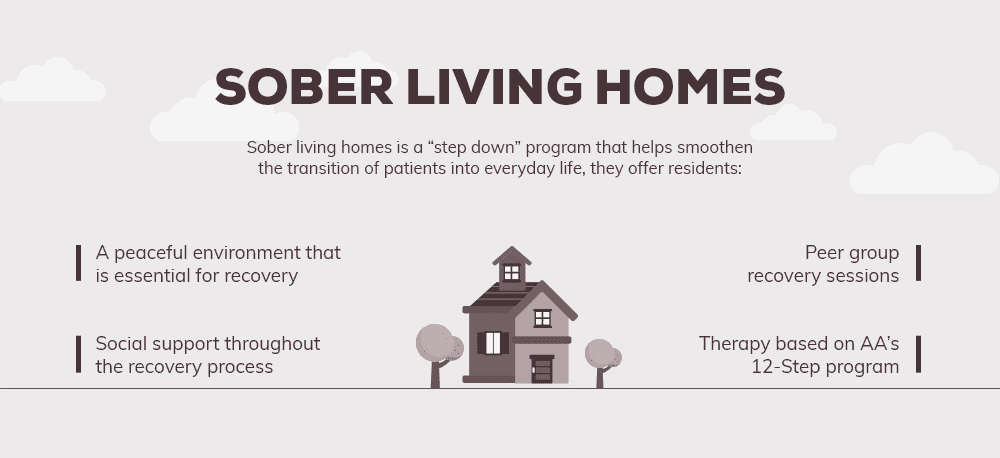 SOBER LIVING HOMES

Sober living homes is a “step down” program that helps smoothen the transition of patients into everyday life, they offer residents:

A peaceful environment that is essential for recovery

Social support throughout the recovery process

Peer group recovery sessions

Therapy based on AA’s 12-Step program